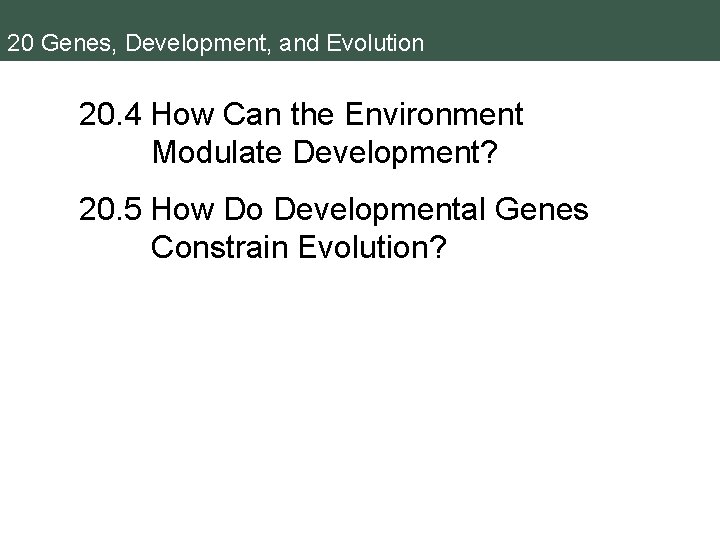 20 Genes, Development, and Evolution

20.4 How Can the Environment Modulate Development?

20.5 How Do Developmental Genes Constrain Evolution?